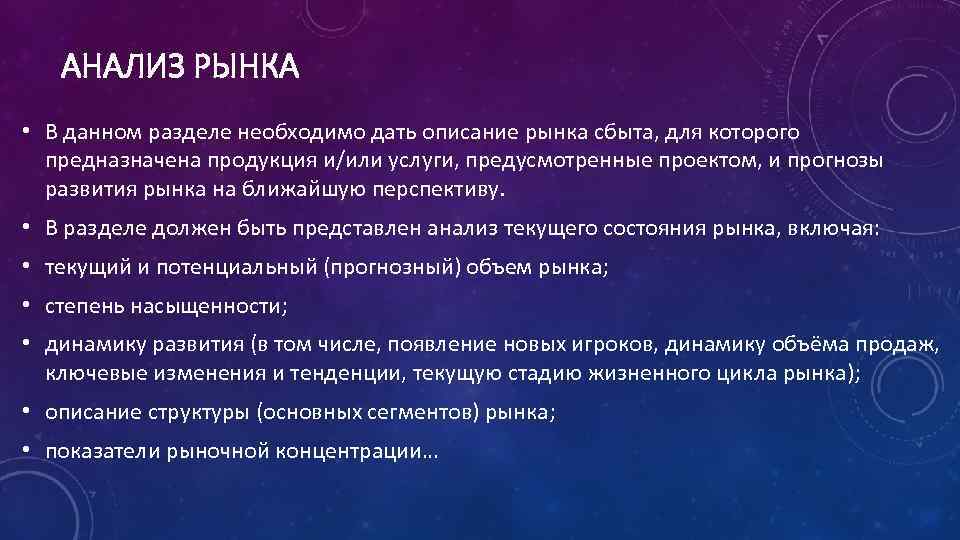 АНАЛИЗ РЫНКА

• В данном разделе необходимо дать описание рынка сбыта, для которого предназначена продукция и/или услуги, предусмотренные проектом, и прогнозы развития рынка на ближайшую перспективу.

• В разделе должен быть представлен анализ текущего состояния рынка, включая:

• текущий и потенциальный (прогнозный) объем рынка;

• степень насыщенности;

• динамику развития (в том числе, появление новых игроков, динамику объёма продаж, ключевые изменения и тенденции, текущую стадию жизненного цикла рынка);

• описание структуры (основных сегментов) рынка;

• показатели рыночной концентрации…